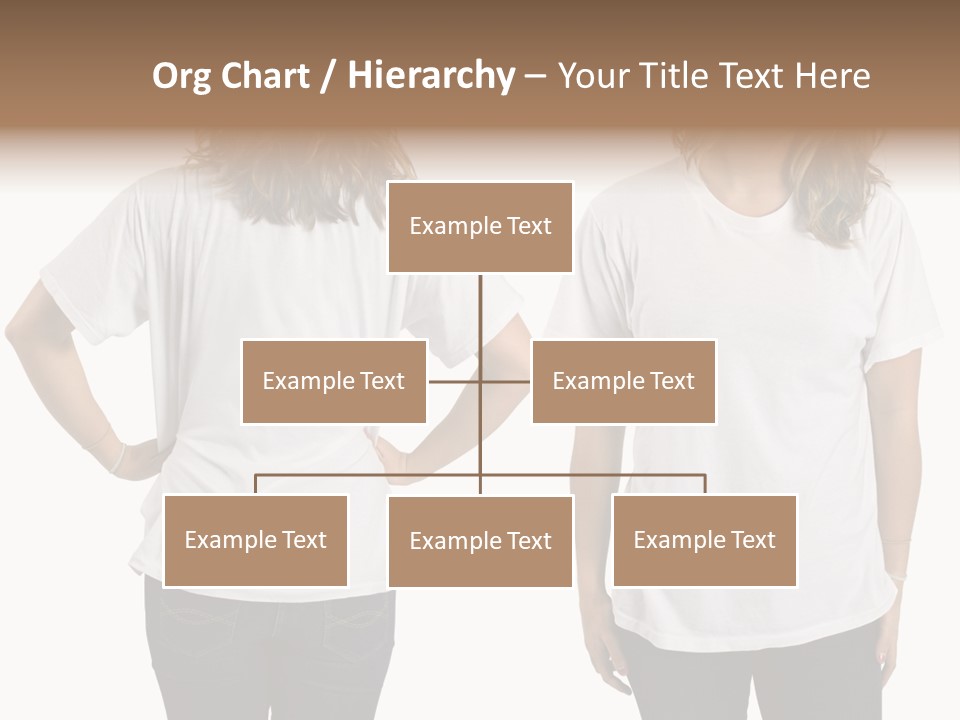 Org Chart / Hierarchy – Your Title Text Here

Example Text

Example Text

Example Text

Example Text

Example Text

Example Text